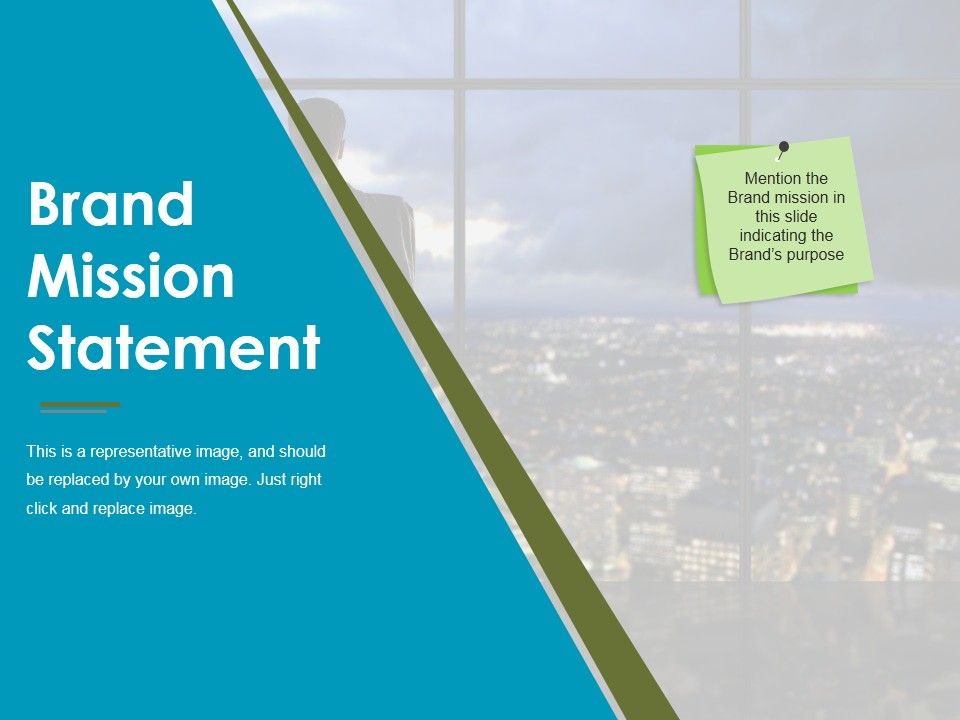 Brand Mission Statement

This is a representative image, and should be replaced by your own image. Just right click and replace image.

Mention the Brand mission in this slide indicating the Brand's purpose